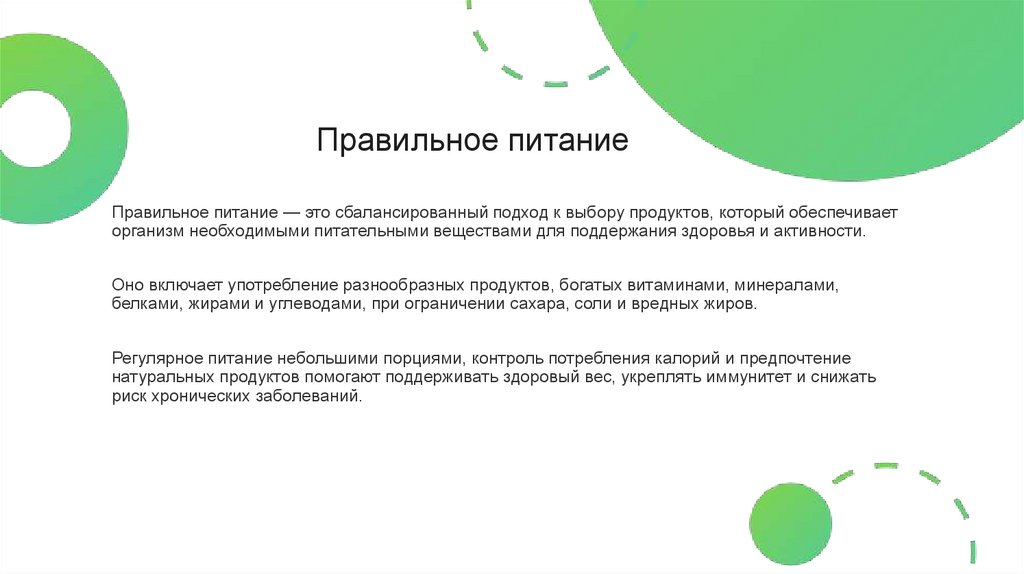 Правильное питание

Правильное питание — это сбалансированный подход к выбору продуктов, который обеспечивает организм необходимыми питательными веществами для поддержания здоровья и активности.

Оно включает употребление разнообразных продуктов, богатых витаминами, минералами, белками, жирами и углеводами, при ограничении сахара, соли и вредных жиров.

Регулярное питание небольшими порциями, контроль потребления калорий и предпочтение натуральных продуктов помогают поддерживать здоровый вес, укреплять иммунитет и снижать риск хронических заболеваний.